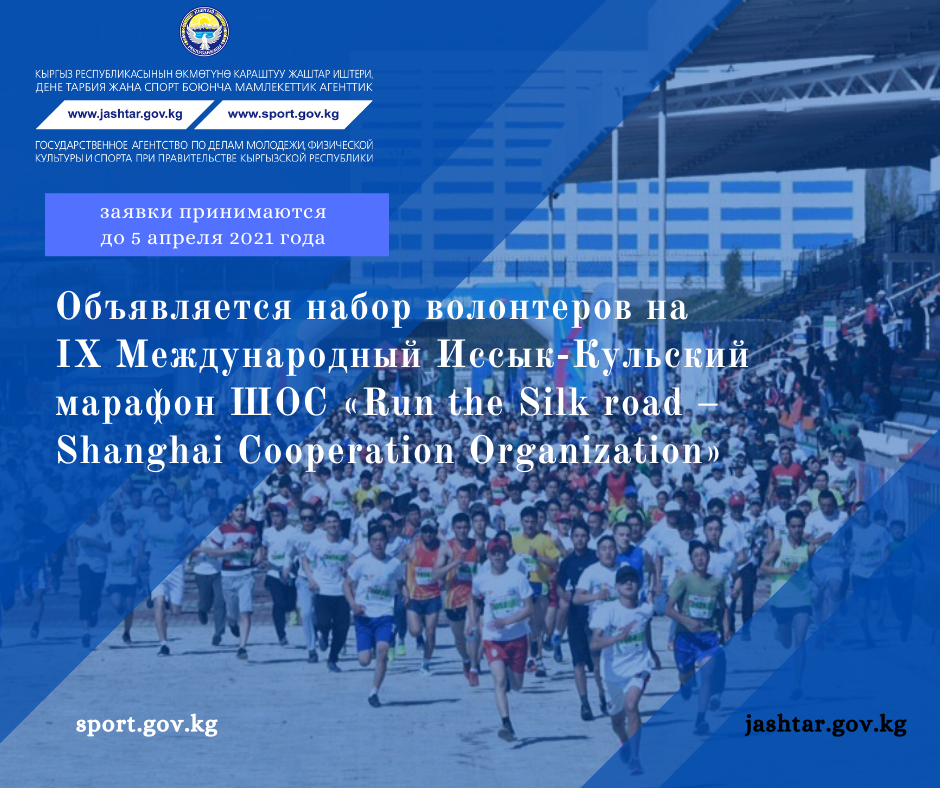 КЫРГЫЗ РЕСПУБЛИКАСЫНЫН ӨКМӨТҮНӨ КАРАШТУУ ЖАШТАР ИШТЕРИ, ДЕНЕ ТАРБИЯ ЖАНА СПОРТ БОЮНЧА МАМЛЕКЕТТИК АГЕНТТИК

www.jashtar.gov.kg www.sport.gov.kg

ГОСУДАРСТВЕННОЕ АГЕНТСТВО ПО ДЕЛАМ МОЛОДЕЖИ, ФИЗИЧЕСКОЙ КУЛЬТУРЫ И СПОРТА ПРИ ПРАВИТЕЛЬСТВЕ КЫРГЫЗСКОЙ РЕСПУБЛИКИ

заявки принимаются до 5 апреля 2021 года

Объявляется набор волонтеров на IX Международный Иссык-Кульский марафон ШОС «Run the Silk road – Shanghai Cooperation Organization»

sport.gov.kg

jashtar.gov.kg